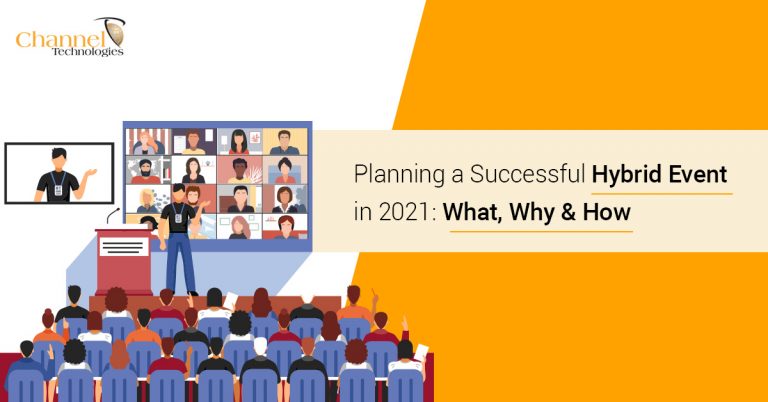 Channel Technologies

Planning a Successful Hybrid Event in 2021: What, Why & How